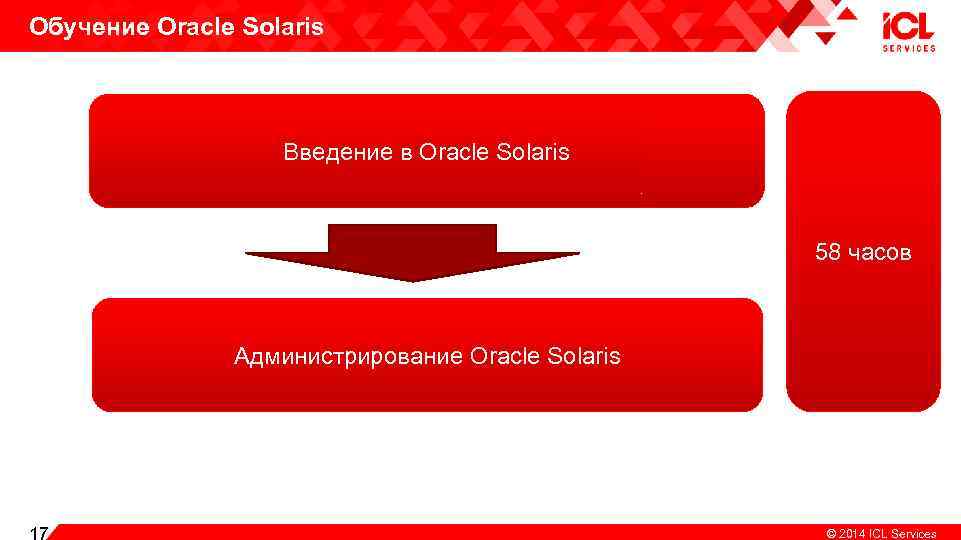 Обучение Oracle Solaris

ICL SERVICES

Введение в Oracle Solaris

58 часов

Администрирование Oracle Solaris

17

© 2014 ICL Services